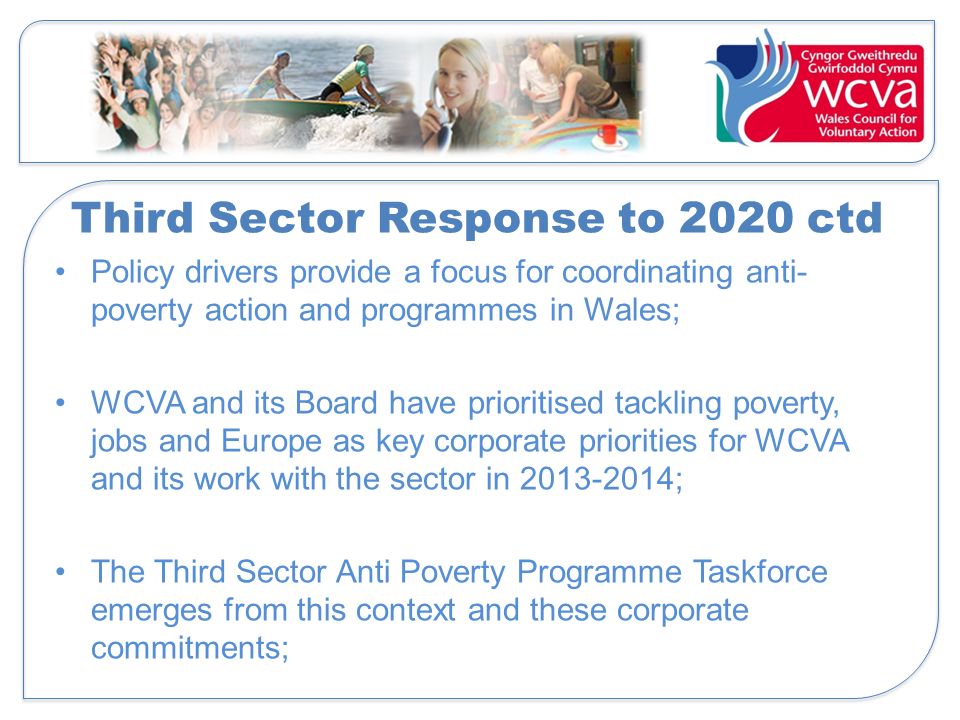 Cyngor Gweithredu Gwirfoddol Cymru
wcva
Wales Council for Voluntary Action

Third Sector Response to 2020 ctd

• Policy drivers provide a focus for coordinating anti-poverty action and programmes in Wales;

• WCVA and its Board have prioritised tackling poverty, jobs and Europe as key corporate priorities for WCVA and its work with the sector in 2013-2014;

• The Third Sector Anti Poverty Programme Taskforce emerges from this context and these corporate commitments;